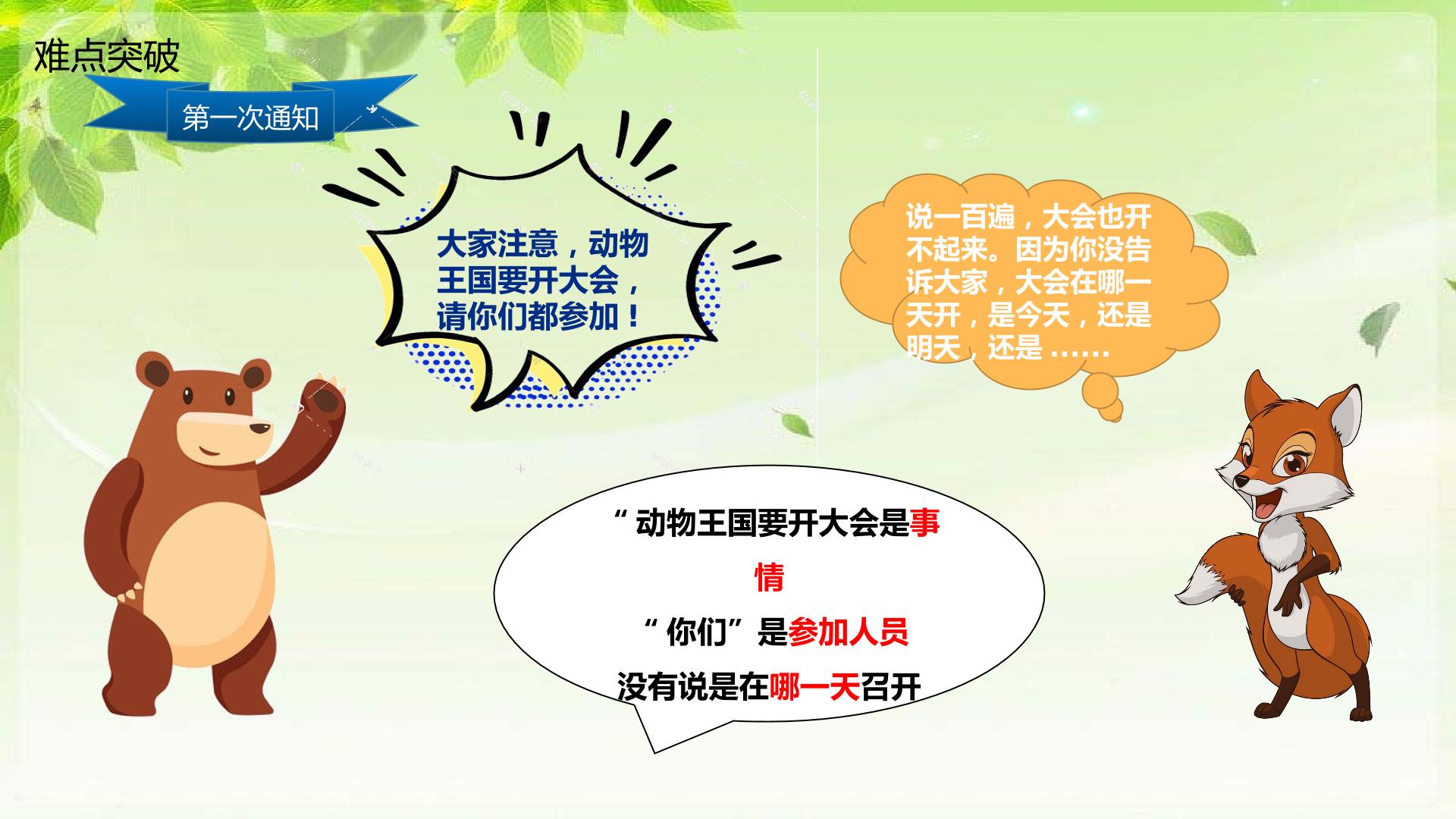 难点突破

第一次通知

大家注意，动物王国要开大会，请你们都参加！

说一百遍，大会也开不起来。因为你没告诉大家，大会在哪一天开，是今天，还是明天，还是……

“动物王国要开大会是事情

“你们”是参加人员

没有说是在哪一天召开